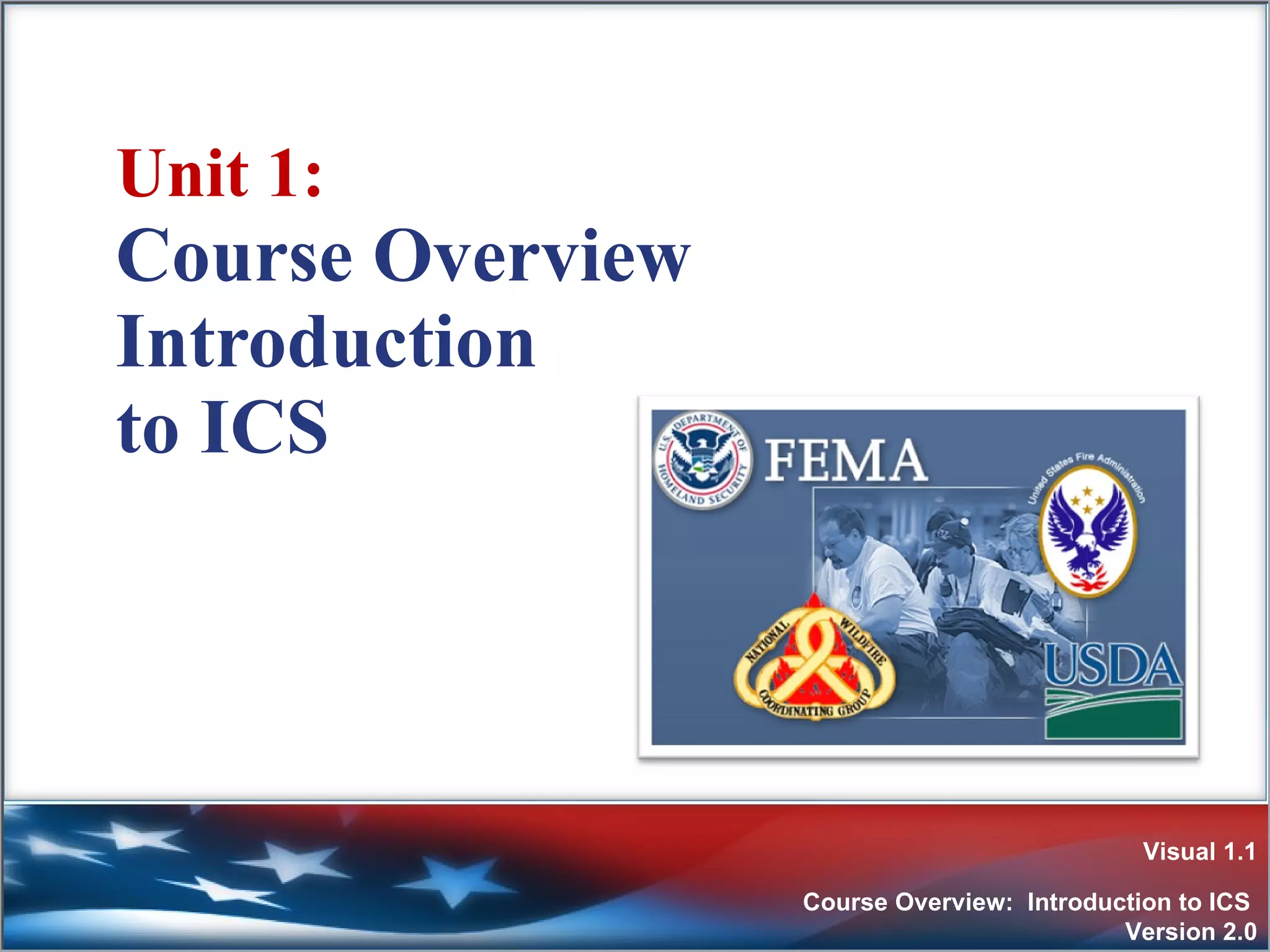 Unit 1:
Course Overview
Introduction
to ICS

U.S. DEPARTMENT OF HOMELAND SECURITY

FEMA

United States Fire Administration

NATIONAL WILDFIRE COORDINATING GROUP

USDA

Visual 1.1

Course Overview: Introduction to ICS
Version 2.0